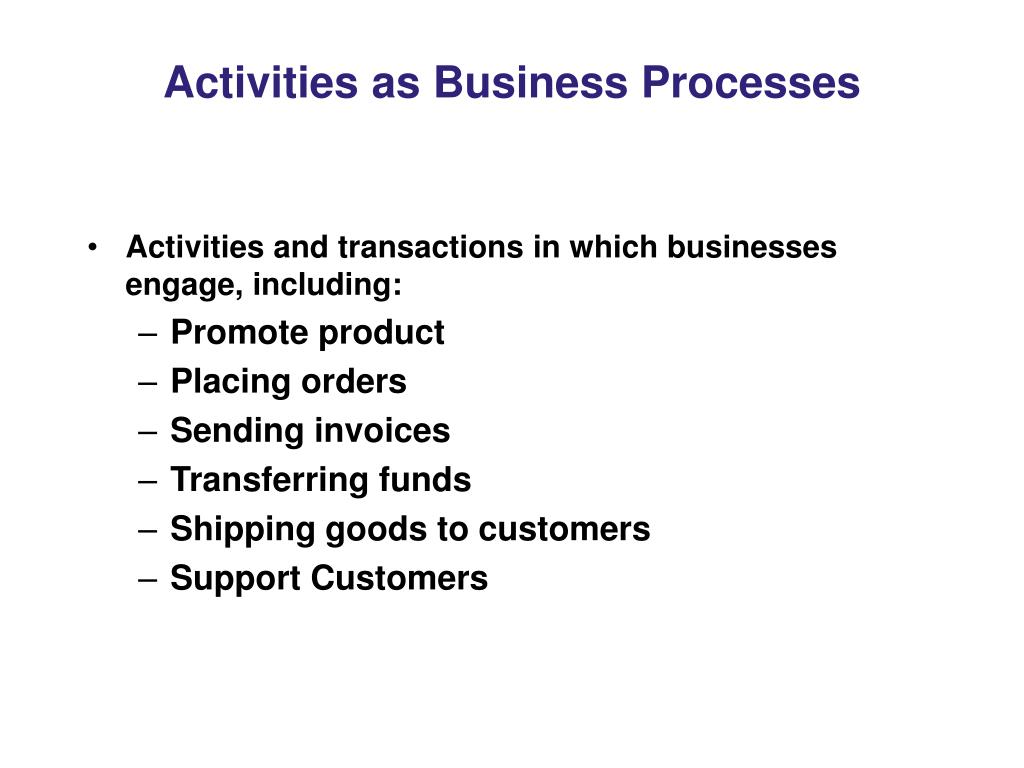 Activities as Business Processes

• Activities and transactions in which businesses engage, including:
– Promote product
– Placing orders
– Sending invoices
– Transferring funds
– Shipping goods to customers
– Support Customers